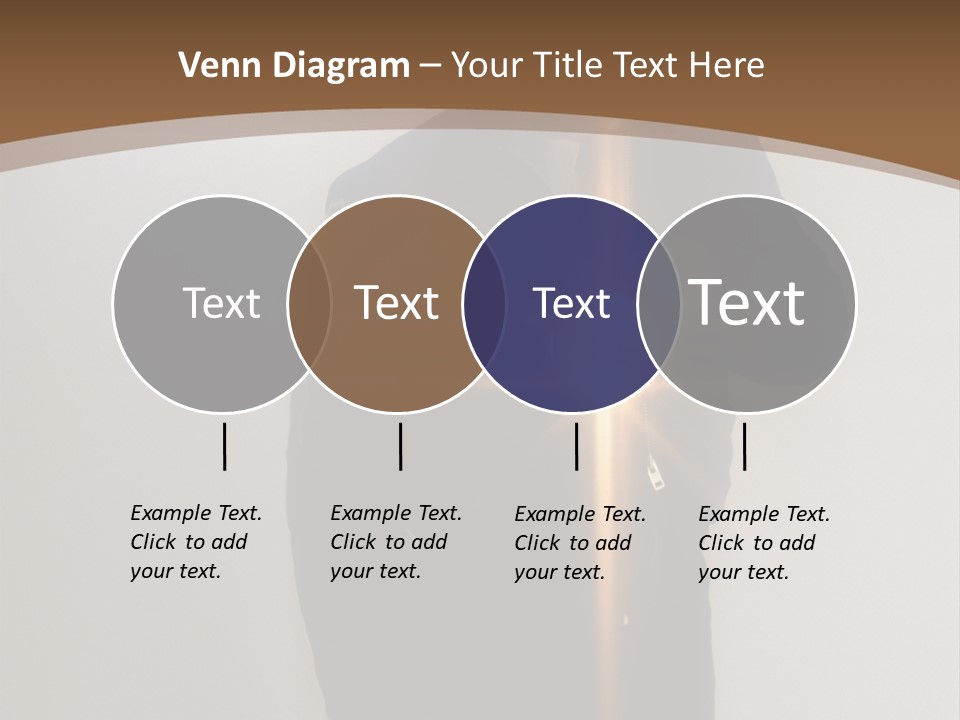 Venn Diagram – Your Title Text Here

Text

Text

Text

Text

Example Text. Click to add your text.

Example Text. Click to add your text.

Example Text. Click to add your text.

Example Text. Click to add your text.